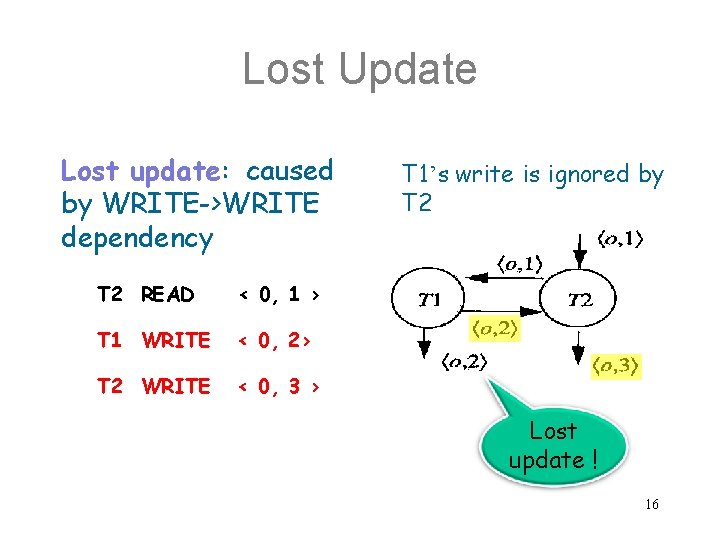 Lost Update

Lost update: caused by WRITE->WRITE dependency

T2 READ < 0, 1 >

T1 WRITE < 0, 2>

T2 WRITE < 0, 3 >

T1's write is ignored by T2

$\langle o,1\rangle$

$\langle o,1\rangle$

$T1$

$T2$

$\langle o,2\rangle$

$\langle o,2\rangle$

$\langle o,3\rangle$

Lost update !

16